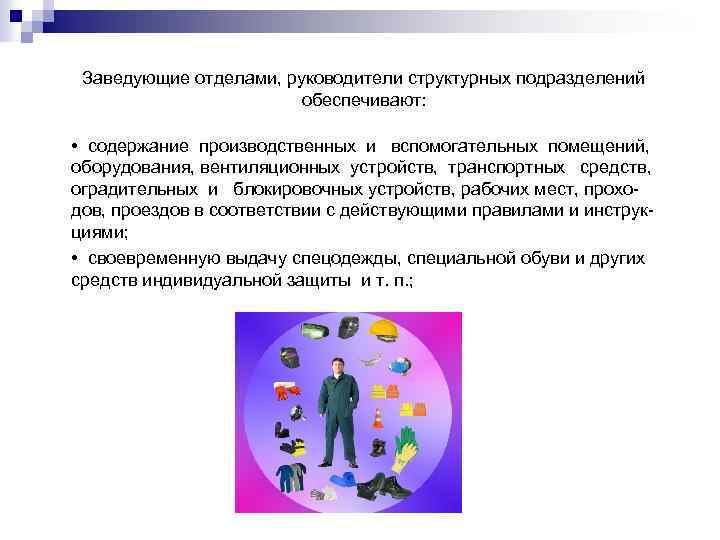 Заведующие отделами, руководители структурных подразделений обеспечивают:

• содержание производственных и вспомогательных помещений, оборудования, вентиляционных устройств, транспортных средств, оградительных и блокировочных устройств, рабочих мест, проходов, проездов в соответствии с действующими правилами и инструкциями;

• своевременную выдачу спецодежды, специальной обуви и других средств индивидуальной защиты и т. п.;